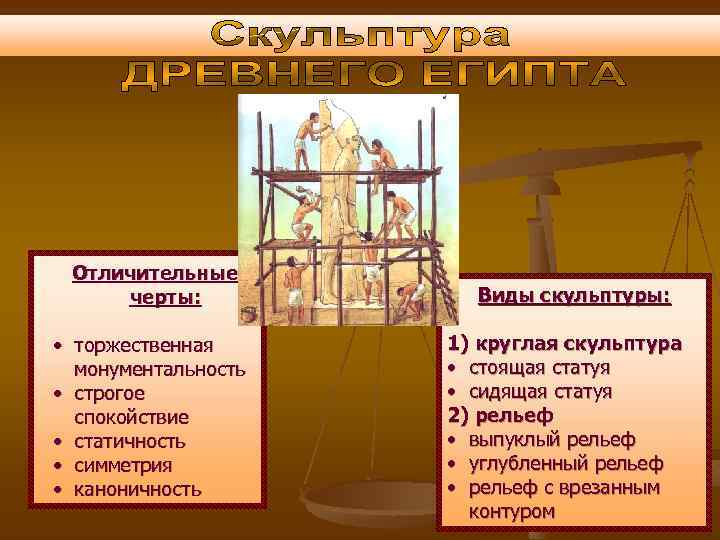 Скульптура
ДРЕВНЕГО ЕГИПТА

Отличительные черты:

• торжественная монументальность
• строгое спокойствие
• статичность
• симметрия
• каноничность

Виды скульптуры:

1) круглая скульптура
• стоящая статуя
• сидящая статуя
2) рельеф
• выпуклый рельеф
• углубленный рельеф
• рельеф с врезанным контуром